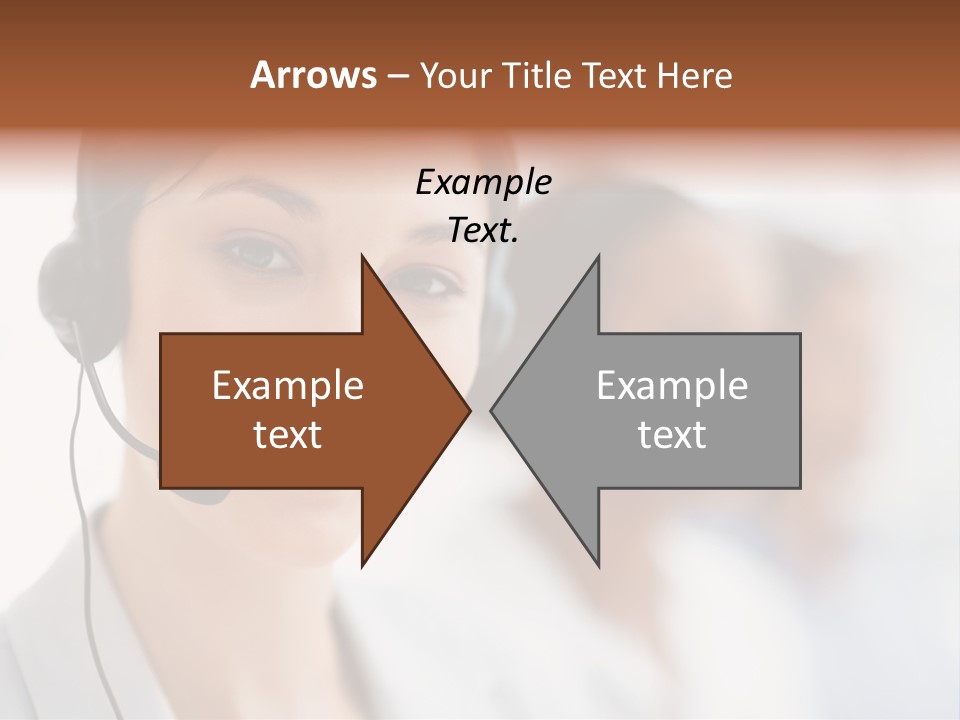 Arrows – Your Title Text Here

Example Text.

Example text

Example text